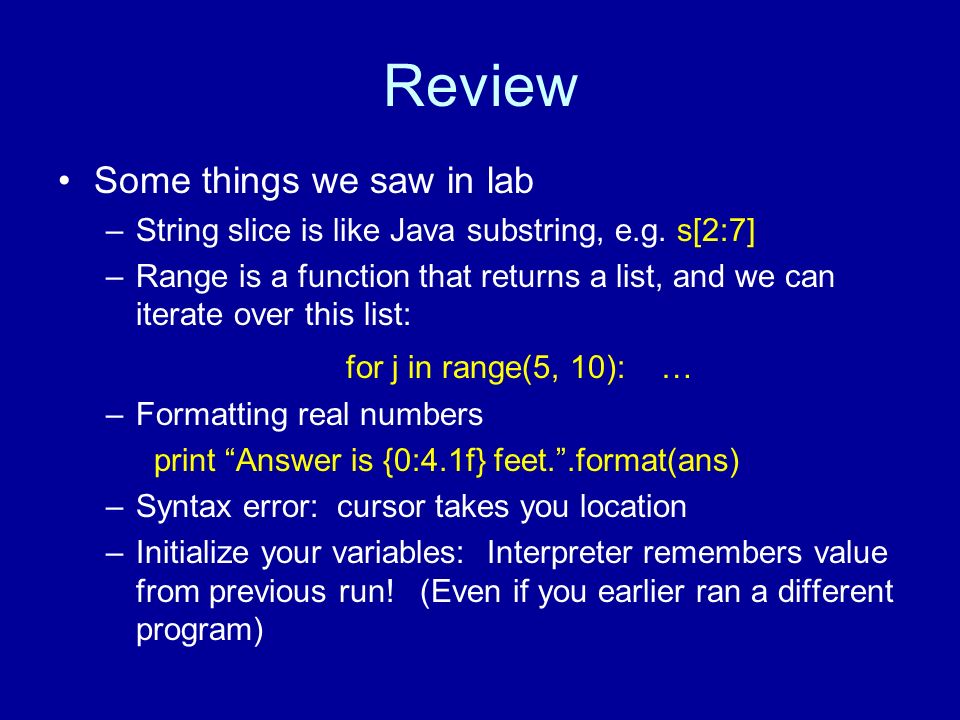 Review

• Some things we saw in lab
– String slice is like Java substring, e.g. s[2:7]
– Range is a function that returns a list, and we can iterate over this list:

for j in range(5, 10):    …

– Formatting real numbers

print “Answer is {0:4.1f} feet.”.format(ans)

– Syntax error: cursor takes you location
– Initialize your variables: Interpreter remembers value from previous run! (Even if you earlier ran a different program)